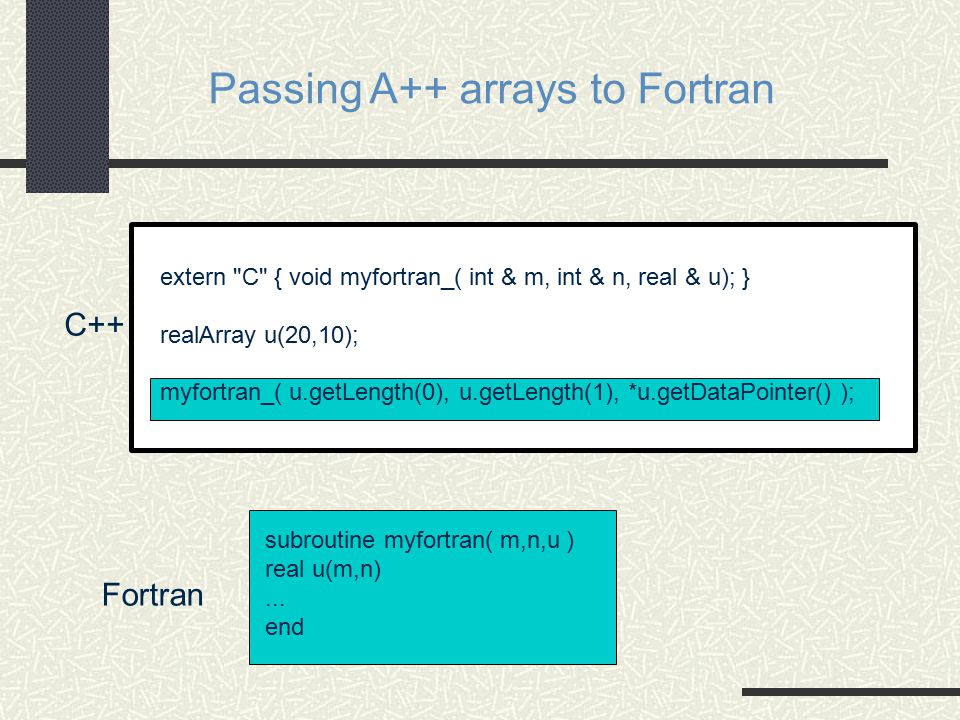 Passing A++ arrays to Fortran

C++

extern "C" { void myfortran_( int & m, int & n, real & u); }

realArray u(20,10);

myfortran_( u.getLength(0), u.getLength(1), *u.getDataPointer() );

Fortran

subroutine myfortran( m,n,u )
real u(m,n)
...
end